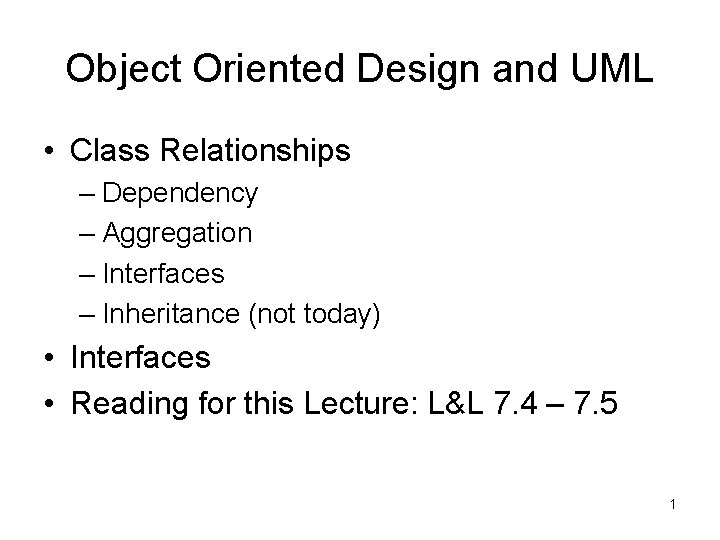 Object Oriented Design and UML

• Class Relationships
– Dependency
– Aggregation
– Interfaces
– Inheritance (not today)
• Interfaces
• Reading for this Lecture: L&L 7.4 – 7.5

1